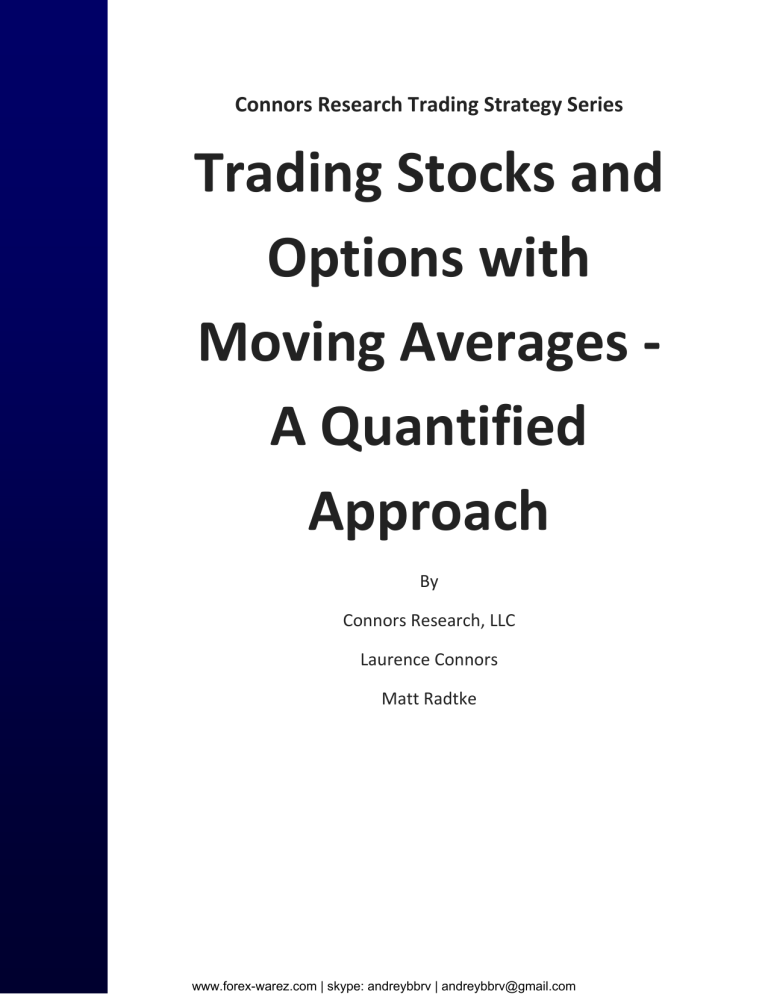 Connors Research Trading Strategy Series

Trading Stocks and Options with Moving Averages - A Quantified Approach

By

Connors Research, LLC

Laurence Connors

Matt Radtke

www.forex-warez.com | skype: andreybbrv | andreybbrv@gmail.com